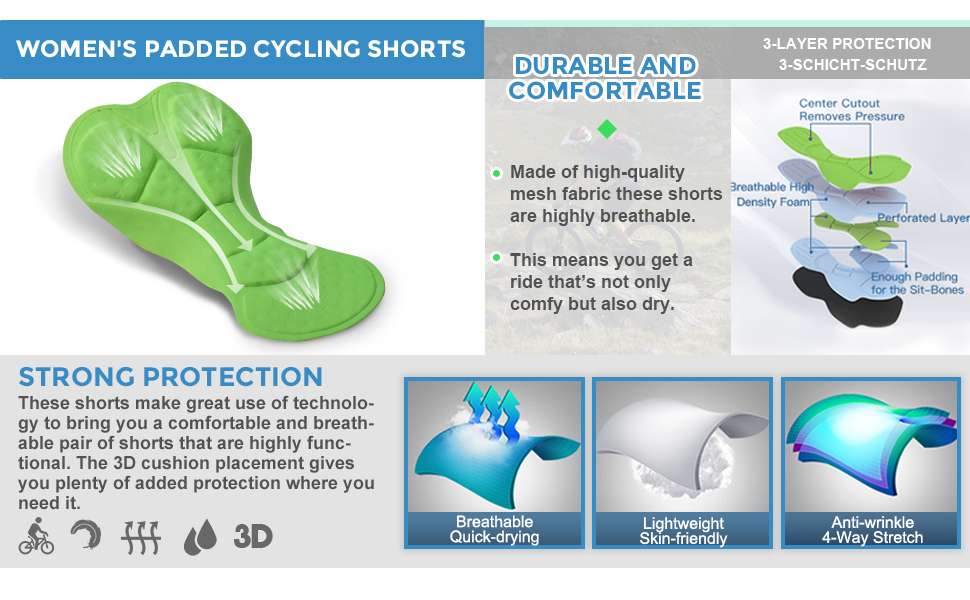 WOMEN'S PADDED CYCLING SHORTS

DURABLE AND COMFORTABLE

Made of high-quality mesh fabric these shorts are highly breathable.

This means you get a ride that's not only comfy but also dry.

3-LAYER PROTECTION
3-SCHICHT-SCHUTZ

Center Cutout Removes Pressure

Breathable High Density Foam

Perforated Layer

Enough Padding for the Sit-Bones

STRONG PROTECTION

These shorts make great use of technology to bring you a comfortable and breathable pair of shorts that are highly functional. The 3D cushion placement gives you plenty of added protection where you need it.

3D

Breathable
Quick-drying

Lightweight
Skin-friendly

Anti-wrinkle
4-Way Stretch